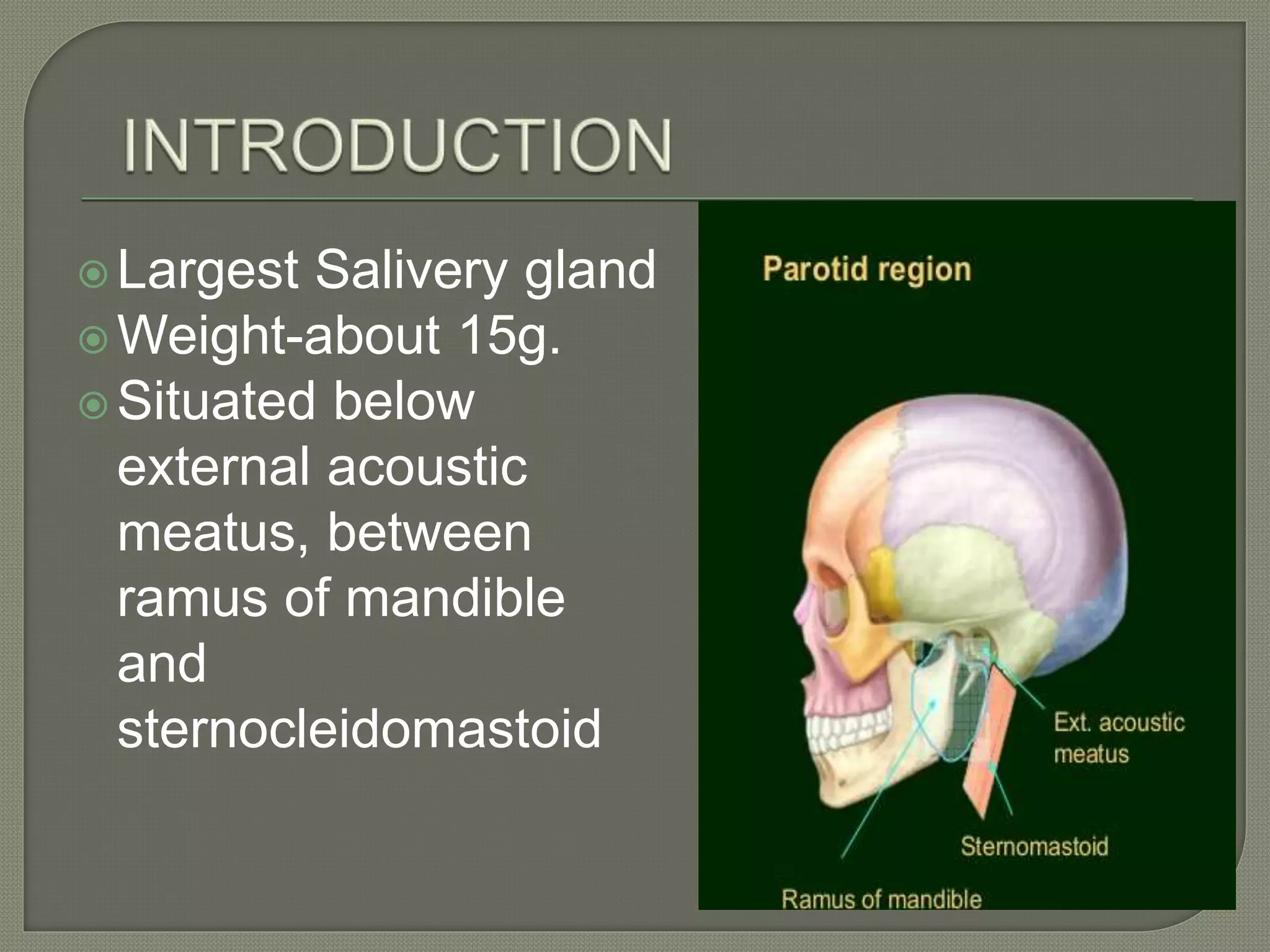 INTRODUCTION

Largest Salivery gland

Weight-about 15g.

Situated below external acoustic meatus, between ramus of mandible and sternocleidomastoid

Parotid region

Ext. acoustic meatus

Sternomastoid

Ramus of mandible